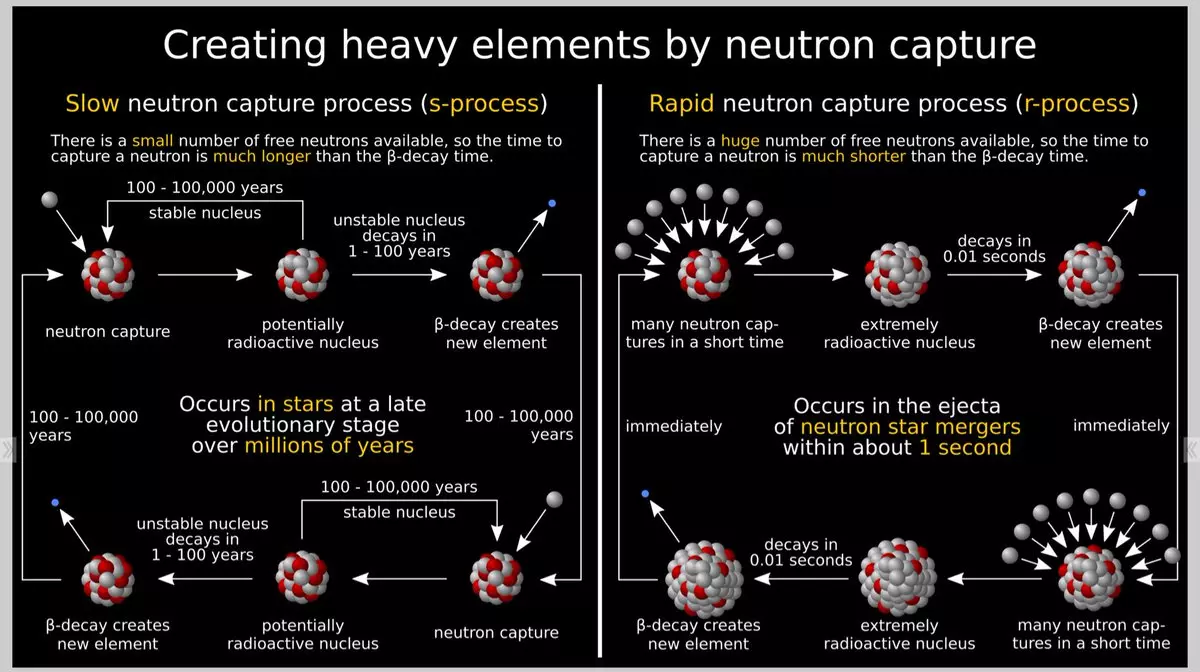 Creating heavy elements by neutron capture

Slow neutron capture process (s-process)

There is a small number of free neutrons available, so the time to capture a neutron is much longer than the β-decay time.

100 - 100,000 years

stable nucleus

unstable nucleus decays in 1 - 100 years

neutron capture

potentially radioactive nucleus

β-decay creates new element

100 - 100,000 years

Occurs in stars at a late evolutionary stage over millions of years

100 - 100,000 years

100 - 100,000 years

stable nucleus

unstable nucleus decays in 1 - 100 years

β-decay creates new element

potentially radioactive nucleus

neutron capture

Rapid neutron capture process (r-process)

There is a huge number of free neutrons available, so the time to capture a neutron is much shorter than the β-decay time.

decays in 0.01 seconds

many neutron captures in a short time

extremely radioactive nucleus

β-decay creates new element

immediately

Occurs in the ejecta of neutron star mergers within about 1 second

immediately

decays in 0.01 seconds

β-decay creates new element

extremely radioactive nucleus

many neutron captures in a short time